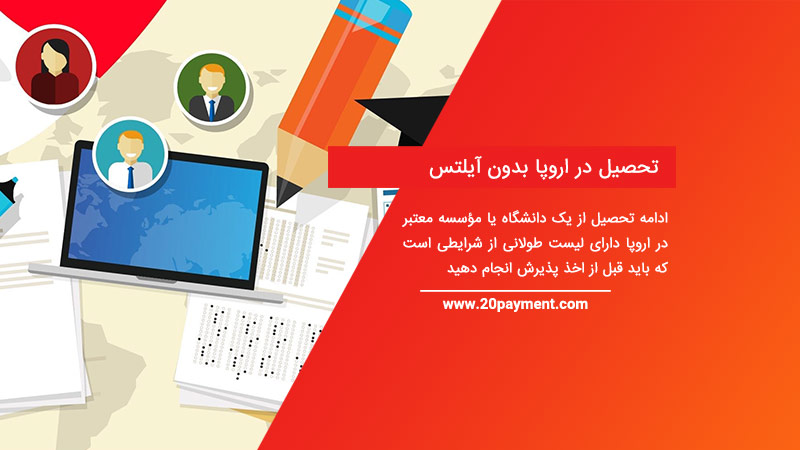 تحصیل در اروپا بدون آیلتس

ادامه تحصیل از یک دانشگاه یا مؤسسه معتبر در اروپا دارای لیست طولانی از شرایطی است که باید قبل از اخذ پذیرش انجام دهید

www.20payment.com